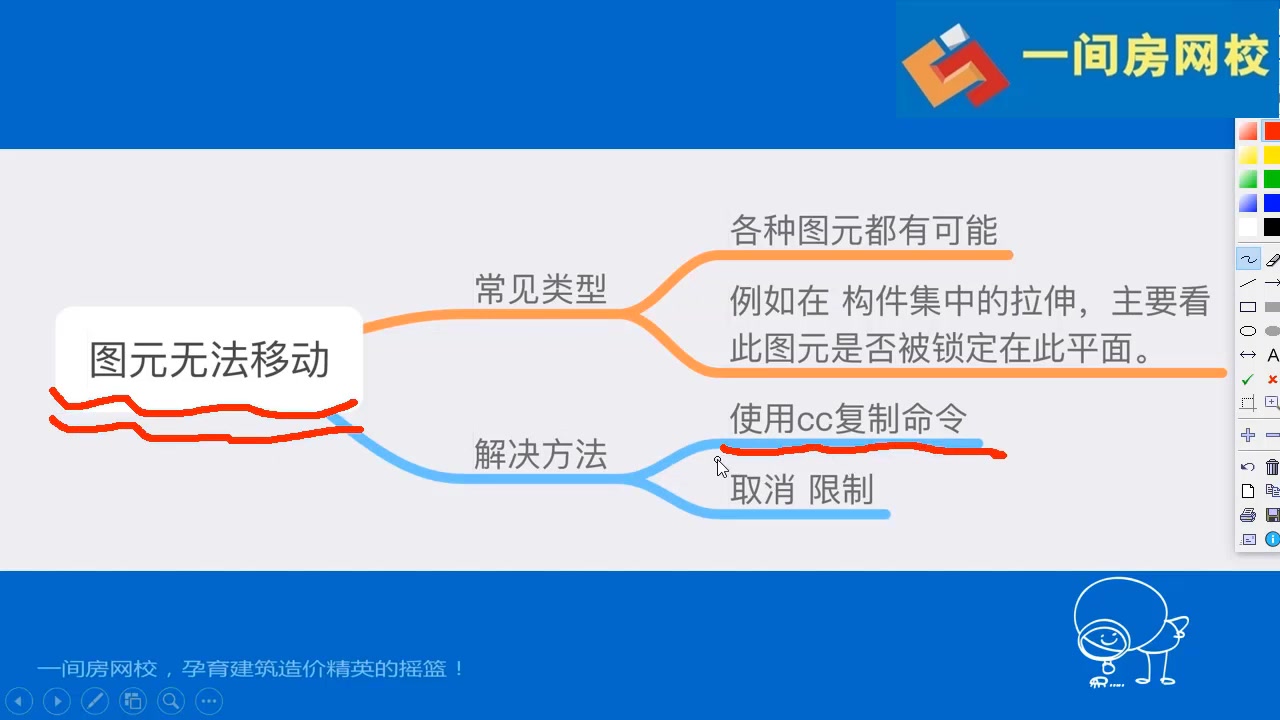 一间房网校

图元无法移动

常见类型

各种图元都有可能

例如在 构件集中的拉伸，主要看此图元是否被锁定在此平面。

解决方法

使用cc复制命令

取消 限制

A

一间房网校，孕育建筑造价精英的摇篮！